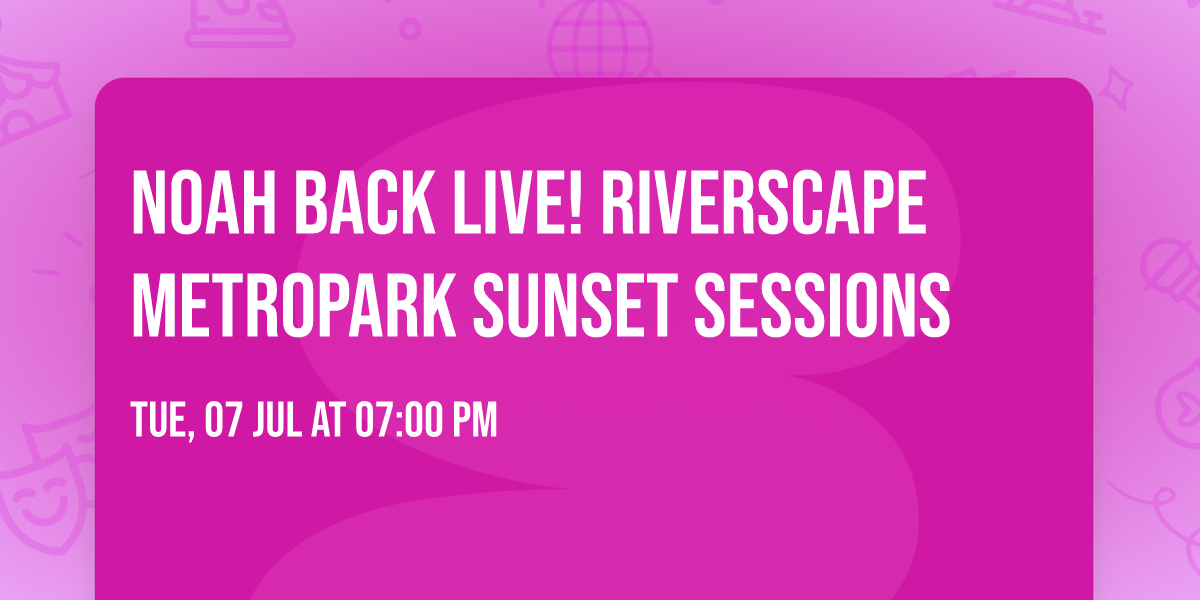 NOAH BACK LIVE! RIVERSCAPE METROPARK SUNSET SESSIONS

TUE, 07 JUL AT 07:00 PM